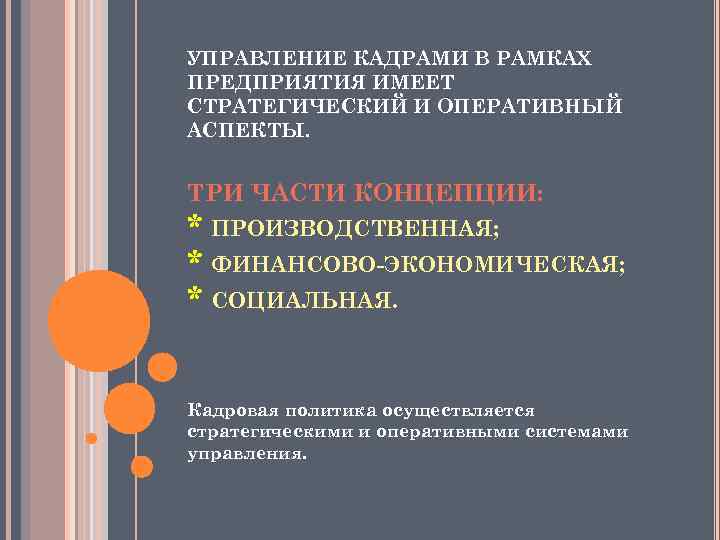 УПРАВЛЕНИЕ КАДРАМИ В РАМКАХ ПРЕДПРИЯТИЯ ИМЕЕТ СТРАТЕГИЧЕСКИЙ И ОПЕРАТИВНЫЙ АСПЕКТЫ.

ТРИ ЧАСТИ КОНЦЕПЦИИ:
* ПРОИЗВОДСТВЕННАЯ;
* ФИНАНСОВО-ЭКОНОМИЧЕСКАЯ;
* СОЦИАЛЬНАЯ.

Кадровая политика осуществляется стратегическими и оперативными системами управления.